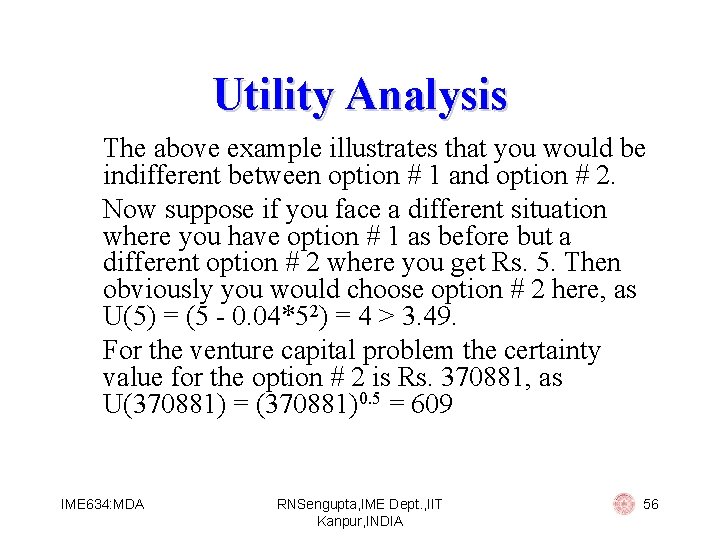 Utility Analysis

The above example illustrates that you would be indifferent between option # 1 and option # 2.

Now suppose if you face a different situation where you have option # 1 as before but a different option # 2 where you get Rs. 5. Then obviously you would choose option # 2 here, as $U(5) = (5 - 0.04*5^2) = 4 > 3.49$.

For the venture capital problem the certainty value for the option # 2 is Rs. 370881, as $U(370881) = (370881)^{0.5} = 609$

IME634:MDA

RNSengupta,IME Dept.,IIT Kanpur,INDIA

56